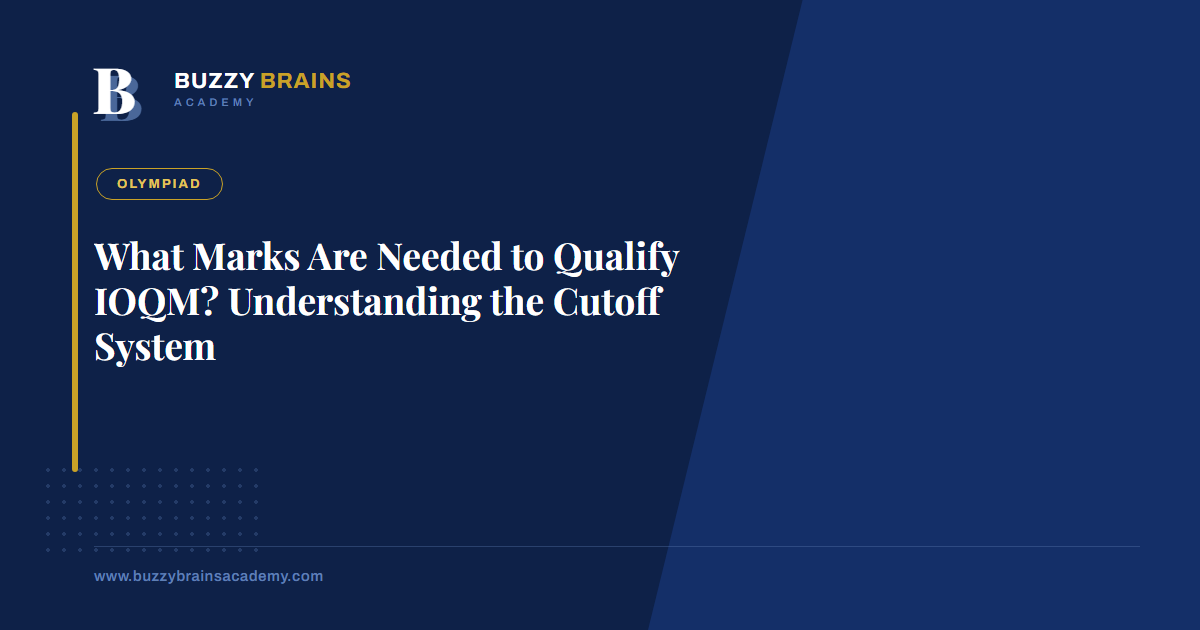 B BUZZY BRAINS
ACADEMY

OLYMPIAD

What Marks Are Needed to Qualify IOQM? Understanding the Cutoff System

www.buzzybrainsacademy.com